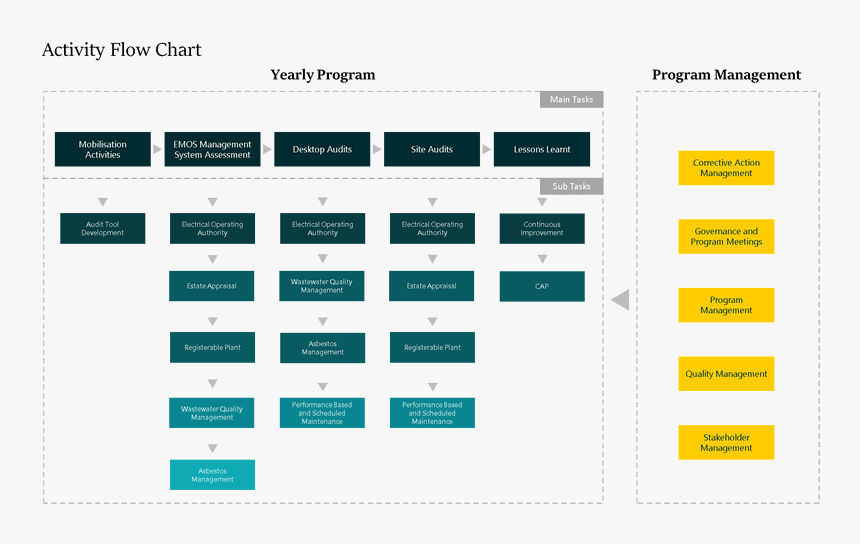 Activity Flow Chart

Yearly Program

Main Tasks

Mobilisation Activities

EMOS Management System Assessment

Desktop Audits

Site Audits

Lessons Learnt

Sub Tasks

Audit Tool Development

Electrical Operating Authority

Estate Appraisal

Registerable Plant

Wastewater Quality Management

Asbestos Management

Electrical Operating Authority

Wastewater Quality Management

Asbestos Management

Performance Based and Scheduled Maintenance

Electrical Operating Authority

Estate Appraisal

Registerable Plant

Performance Based and Scheduled Maintenance

Continuous Improvement

CAP

Program Management

Corrective Action Management

Governance and Program Meetings

Program Management

Quality Management

Stakeholder Management